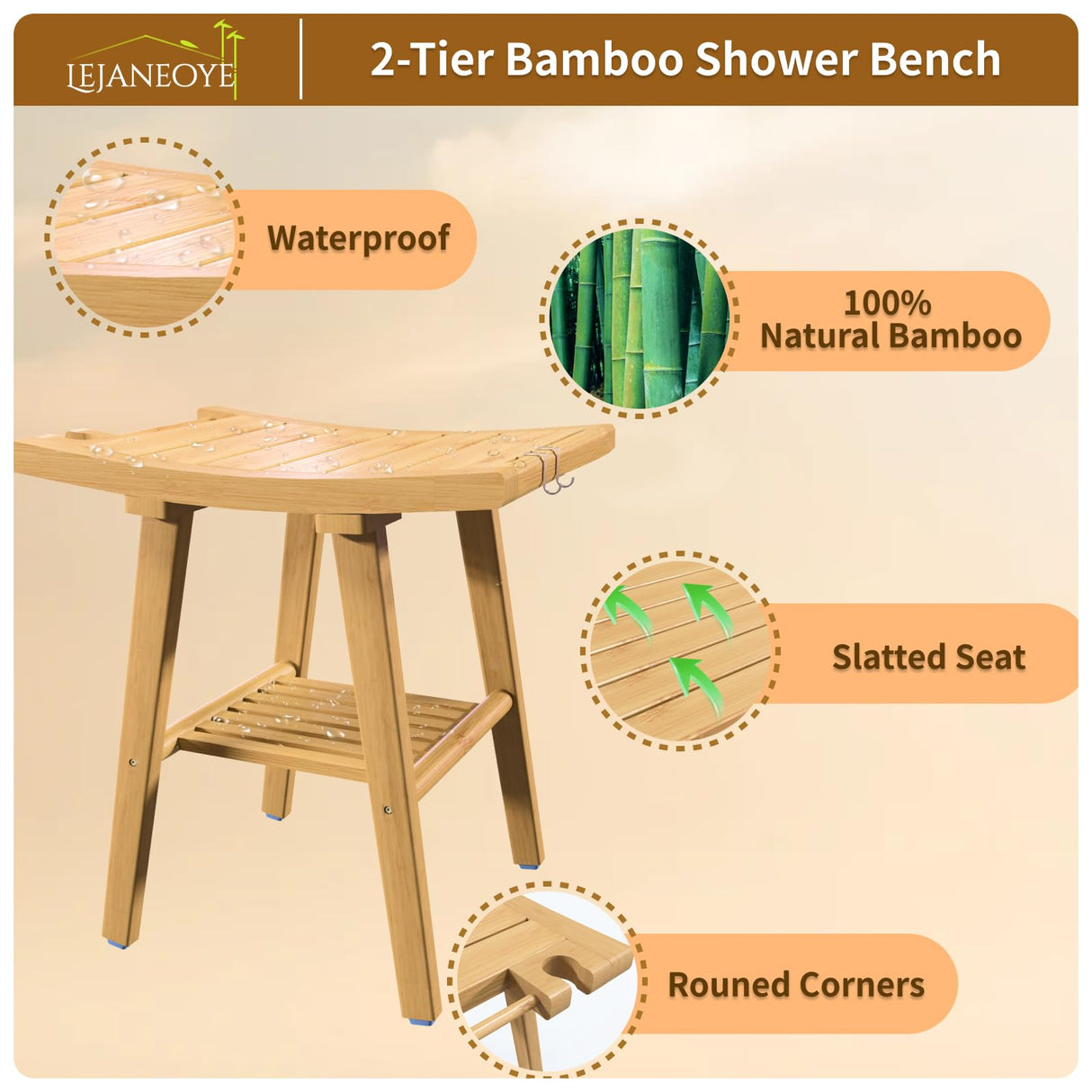 LEJANEOYE

2-Tier Bamboo Shower Bench

Waterproof

100%
Natural Bamboo

Slatted Seat

Rouned Corners